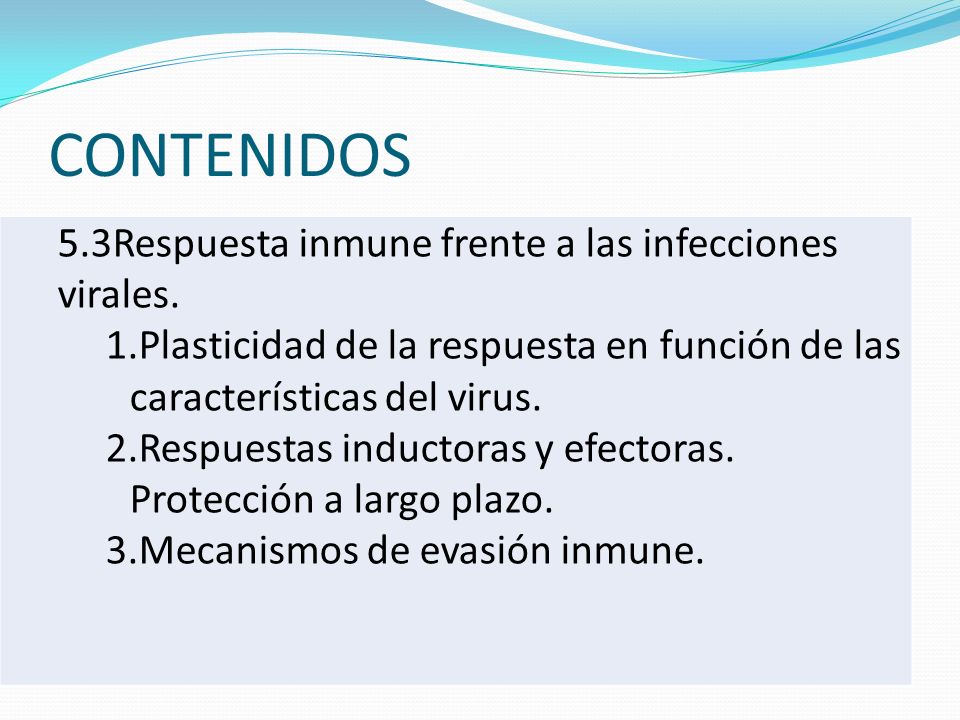 CONTENIDOS

5.3Respuesta inmune frente a las infecciones virales.

1.Plasticidad de la respuesta en función de las características del virus.

2.Respuestas inductoras y efectoras. Protección a largo plazo.

3.Mecanismos de evasión inmune.